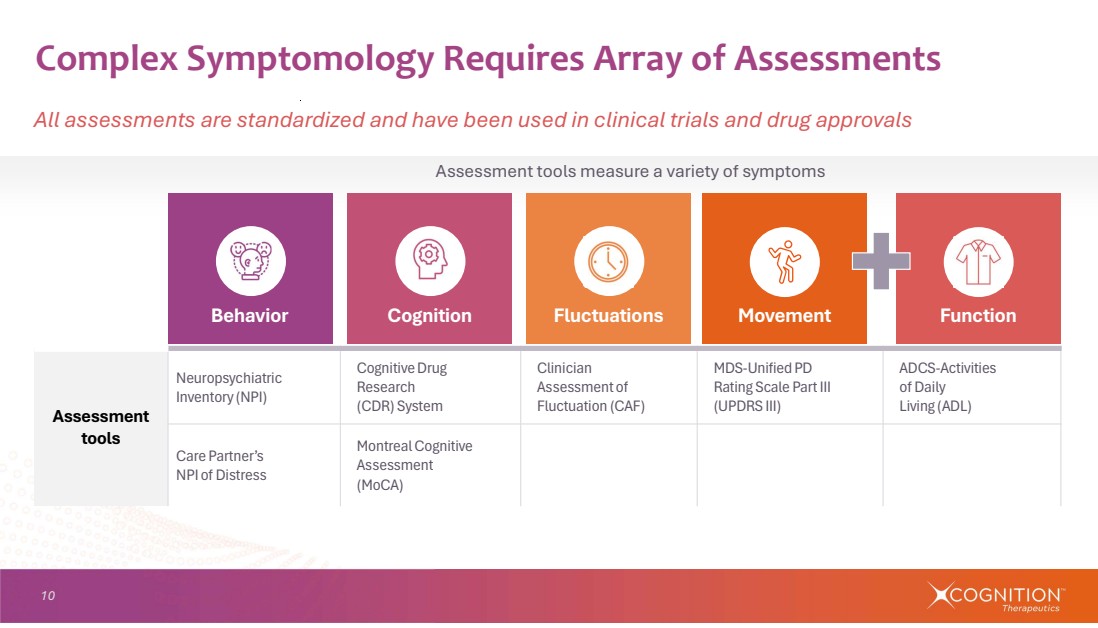 Complex Symptomology Requires Array of Assessments

All assessments are standardized and have been used in clinical trials and drug approvals

Assessment tools measure a variety of symptoms

| | Behavior | Cognition | Fluctuations | Movement | Function |
|---|---|---|---|---|---|
| Assessment tools | Neuropsychiatric Inventory (NPI) | Cognitive Drug Research (CDR) System | Clinician Assessment of Fluctuation (CAF) | MDS-Unified PD Rating Scale Part III (UPDRS III) | ADCS-Activities of Daily Living (ADL) |
| | Care Partner's NPI of Distress | Montreal Cognitive Assessment (MoCA) | | | |

10

COGNITION™ Therapeutics